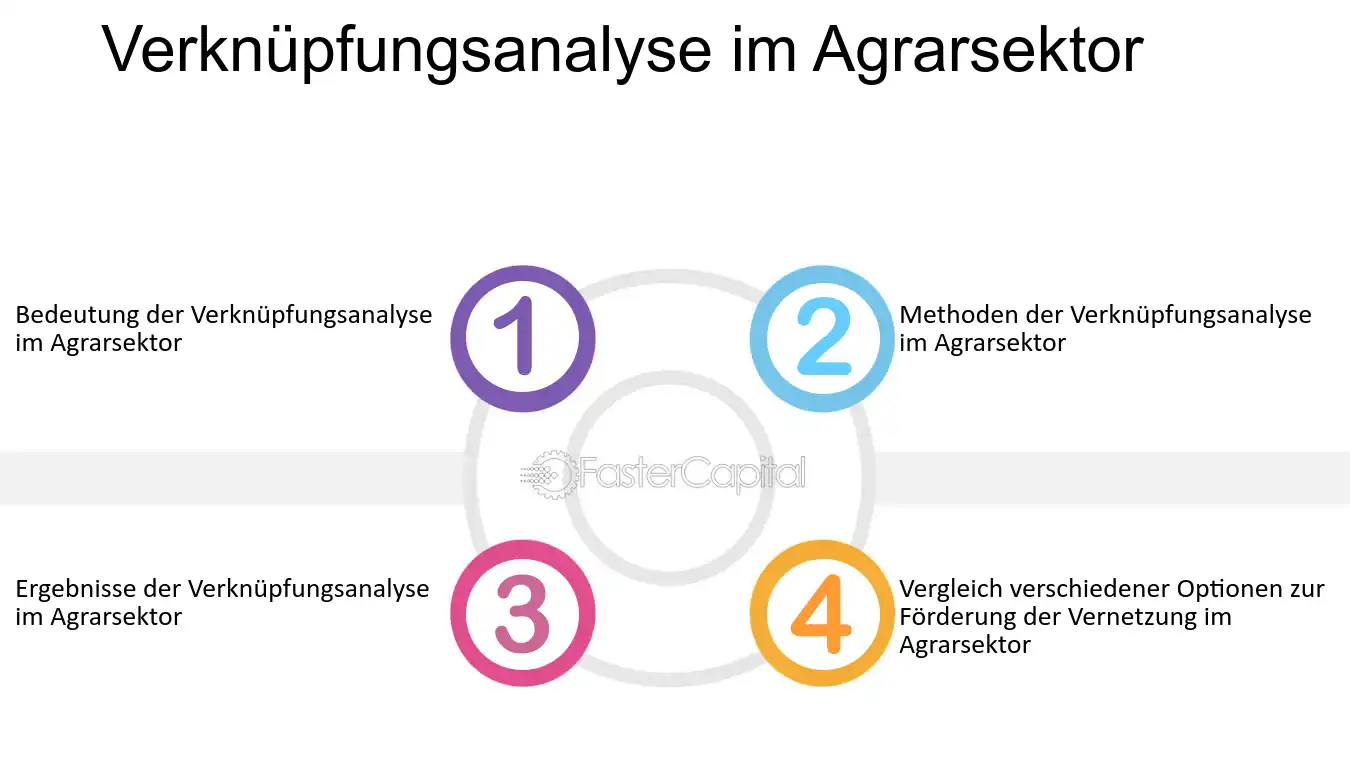 Verknüpfungsanalyse im Agrarsektor

Bedeutung der Verknüpfungsanalyse im Agrarsektor

1

2

Methoden der Verknüpfungsanalyse im Agrarsektor

Ergebnisse der Verknüpfungsanalyse im Agrarsektor

3

4

Vergleich verschiedener Optionen zur Förderung der Vernetzung im Agrarsektor

FasterCapital